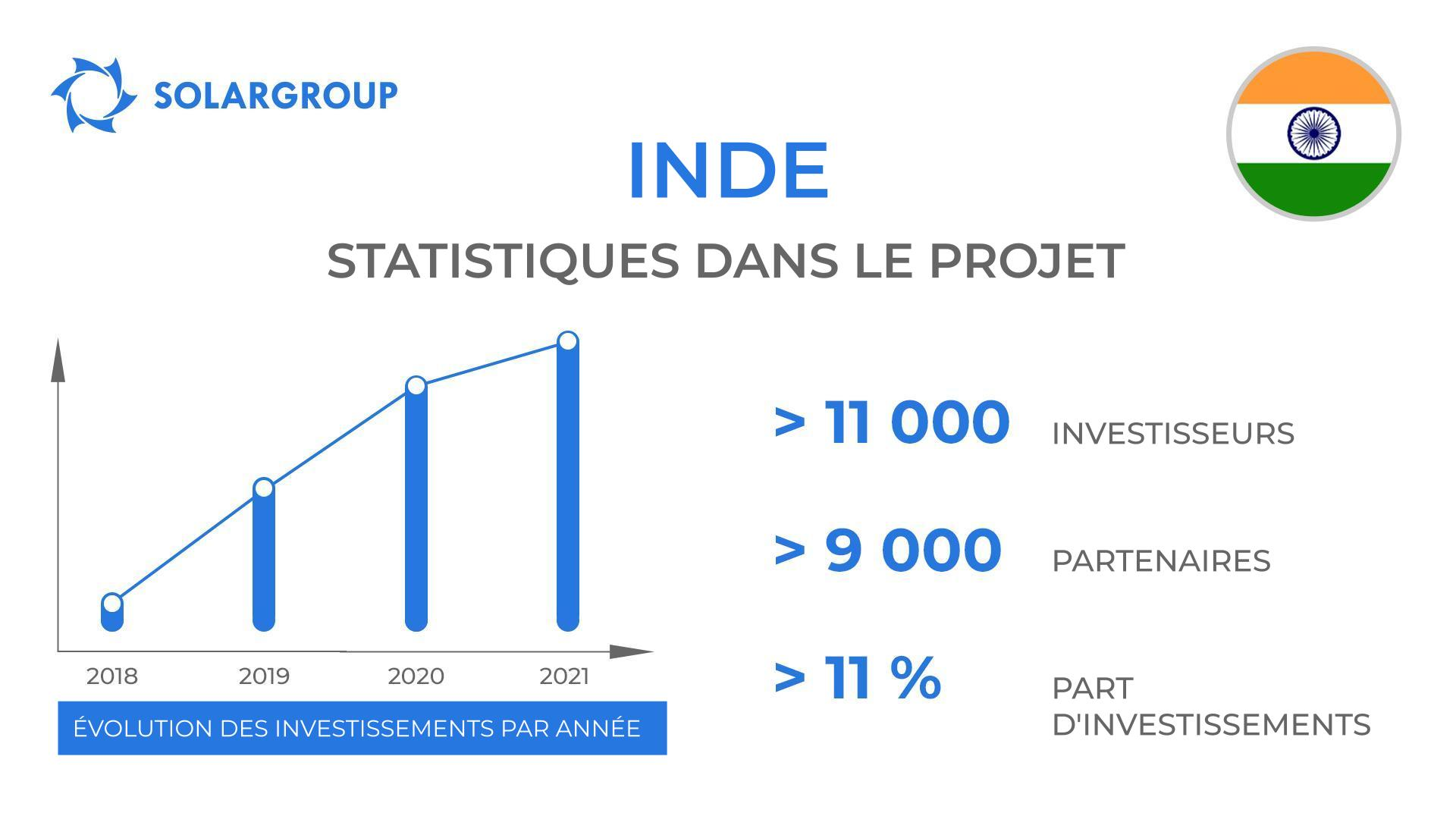 SOLARGROUP

INDE

STATISTIQUES DANS LE PROJET

2018
2019
2020
2021

ÉVOLUTION DES INVESTISSEMENTS PAR ANNÉE

> 11 000 INVESTISSEURS

> 9 000 PARTENAIRES

> 11 % PART D'INVESTISSEMENTS